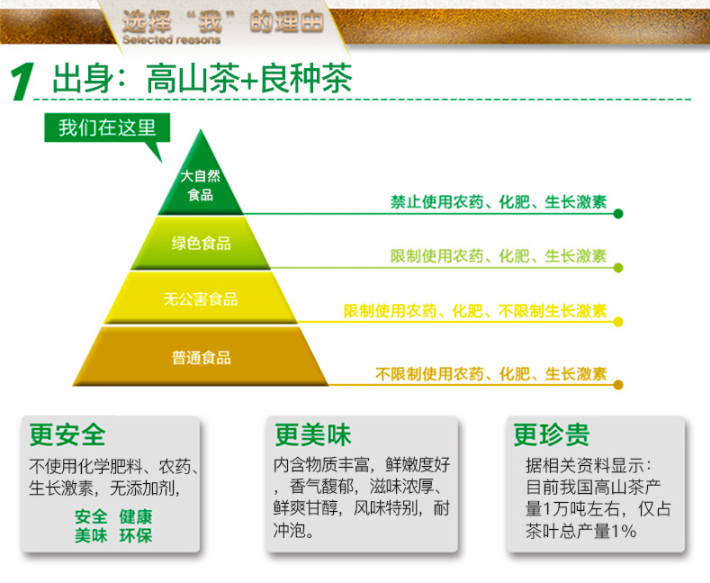 选择“我”的理由
Selected reasons

1 出身：高山茶+良种茶

我们在这里

大自然食品
禁止使用农药、化肥、生长激素

绿色食品
限制使用农药、化肥、生长激素

无公害食品
限制使用农药、化肥、不限制生长激素

普通食品
不限制使用农药、化肥、生长激素

更安全
不使用化学肥料、农药、生长激素，无添加剂，
安全 健康
美味 环保

更美味
内含物质丰富，鲜嫩度好，香气馥郁，滋味浓厚、鲜爽甘醇，风味特别，耐冲泡。

更珍贵
据相关资料显示：目前我国高山茶产量1万吨左右，仅占茶叶总产量1%